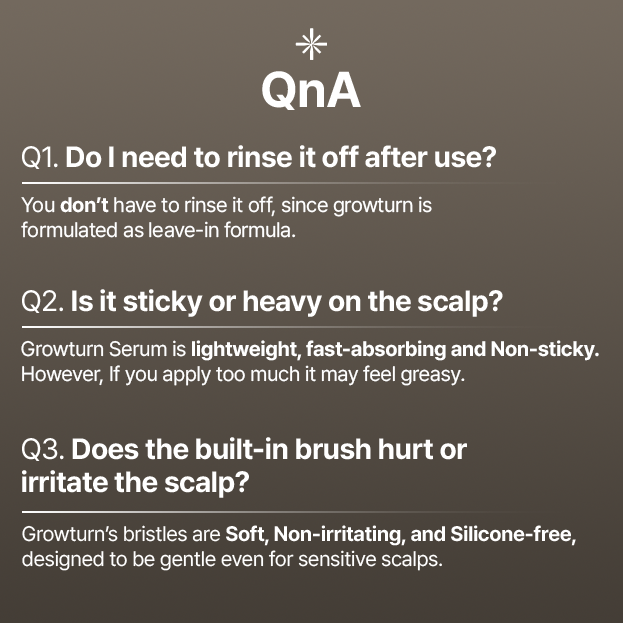 QnA

Q1. Do I need to rinse it off after use?

You don't have to rinse it off, since growturn is formulated as leave-in formula.

Q2. Is it sticky or heavy on the scalp?

Growturn Serum is lightweight, fast-absorbing and Non-sticky. However, If you apply too much it may feel greasy.

Q3. Does the built-in brush hurt or irritate the scalp?

Growturn's bristles are Soft, Non-irritating, and Silicone-free, designed to be gentle even for sensitive scalps.